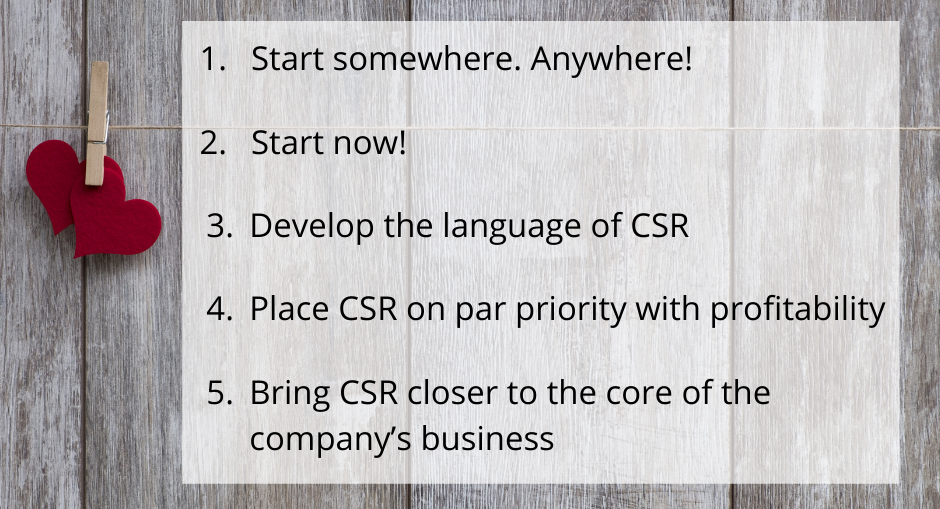 1. Start somewhere. Anywhere!

2. Start now!

3. Develop the language of CSR

4. Place CSR on par priority with profitability

5. Bring CSR closer to the core of the company's business